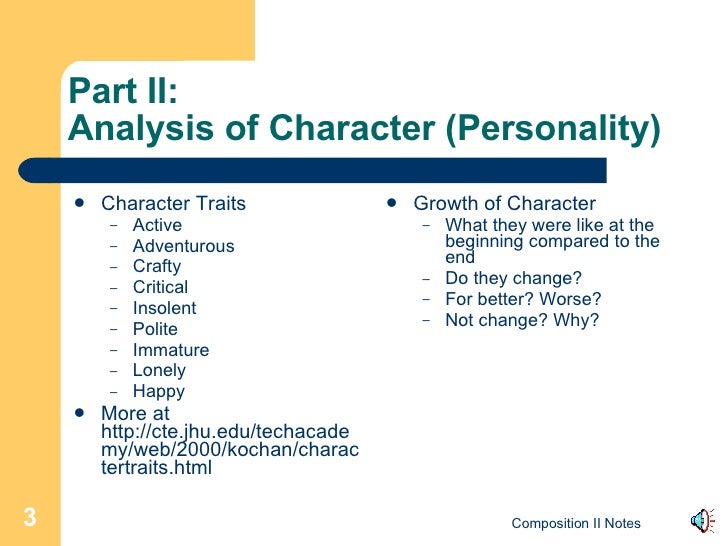 Part II:
Analysis of Character (Personality)

- Character Traits
  - Active
  - Adventurous
  - Crafty
  - Critical
  - Insolent
  - Polite
  - Immature
  - Lonely
  - Happy
- More at http://cte.jhu.edu/techacademy/web/2000/kochan/charactertraits.html

- Growth of Character
  - What they were like at the beginning compared to the end
  - Do they change?
  - For better? Worse?
  - Not change? Why?

3

Composition II Notes